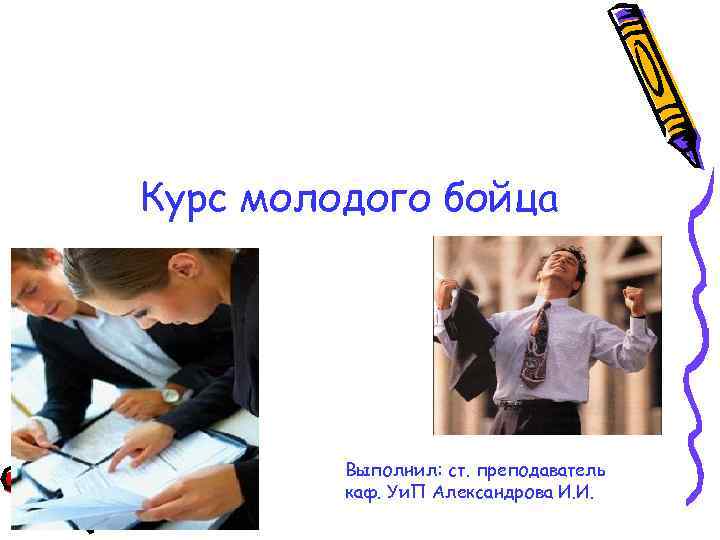 Курс молодого бойца

Выполнил: ст. преподаватель каф. УиП Александрова И.И.